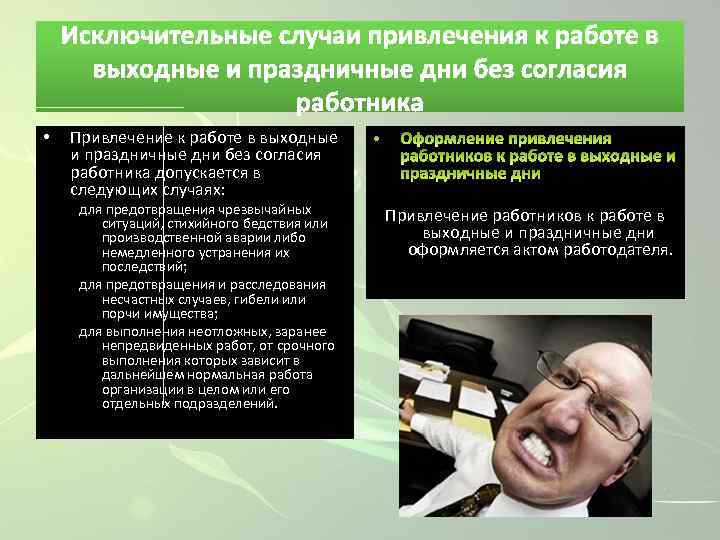 Исключительные случаи привлечения к работе в выходные и праздничные дни без согласия работника

• Привлечение к работе в выходные и праздничные дни без согласия работника допускается в следующих случаях:

для предотвращения чрезвычайных ситуаций, стихийного бедствия или производственной аварии либо немедленного устранения их последствий;

для предотвращения и расследования несчастных случаев, гибели или порчи имущества;

для выполнения неотложных, заранее непредвиденных работ, от срочного выполнения которых зависит в дальнейшем нормальная работа организации в целом или его отдельных подразделений.

• Оформление привлечения работников к работе в выходные и праздничные дни

Привлечение работников к работе в выходные и праздничные дни оформляется актом работодателя.